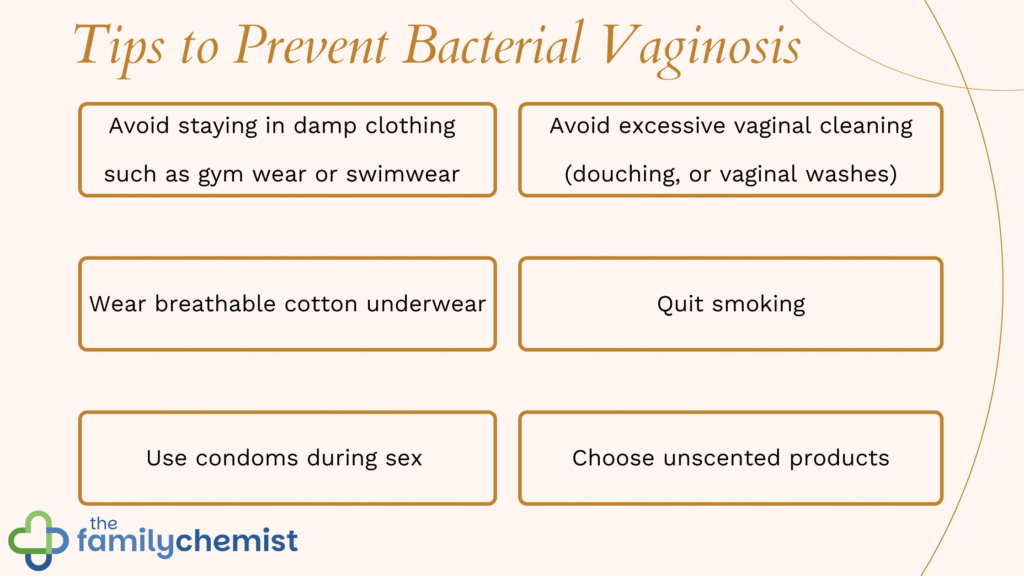 Tips to Prevent Bacterial Vaginosis

Avoid staying in damp clothing such as gym wear or swimwear

Avoid excessive vaginal cleaning (douching, or vaginal washes)

Wear breathable cotton underwear

Quit smoking

Use condoms during sex

Choose unscented products

the familychemist